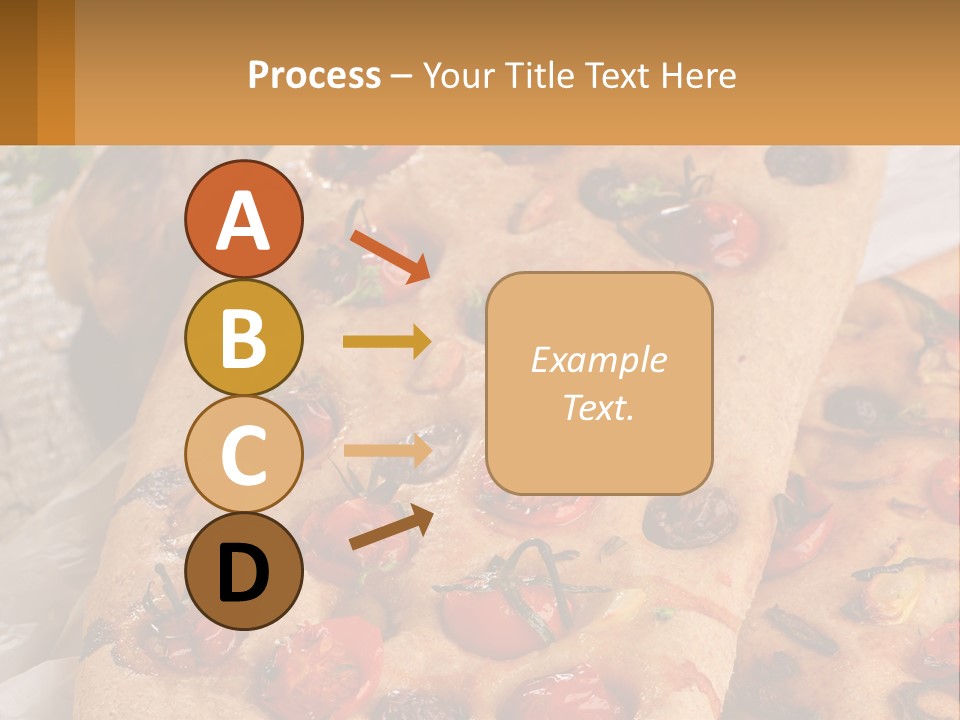 Process – Your Title Text Here

A

B

C

D

Example Text.